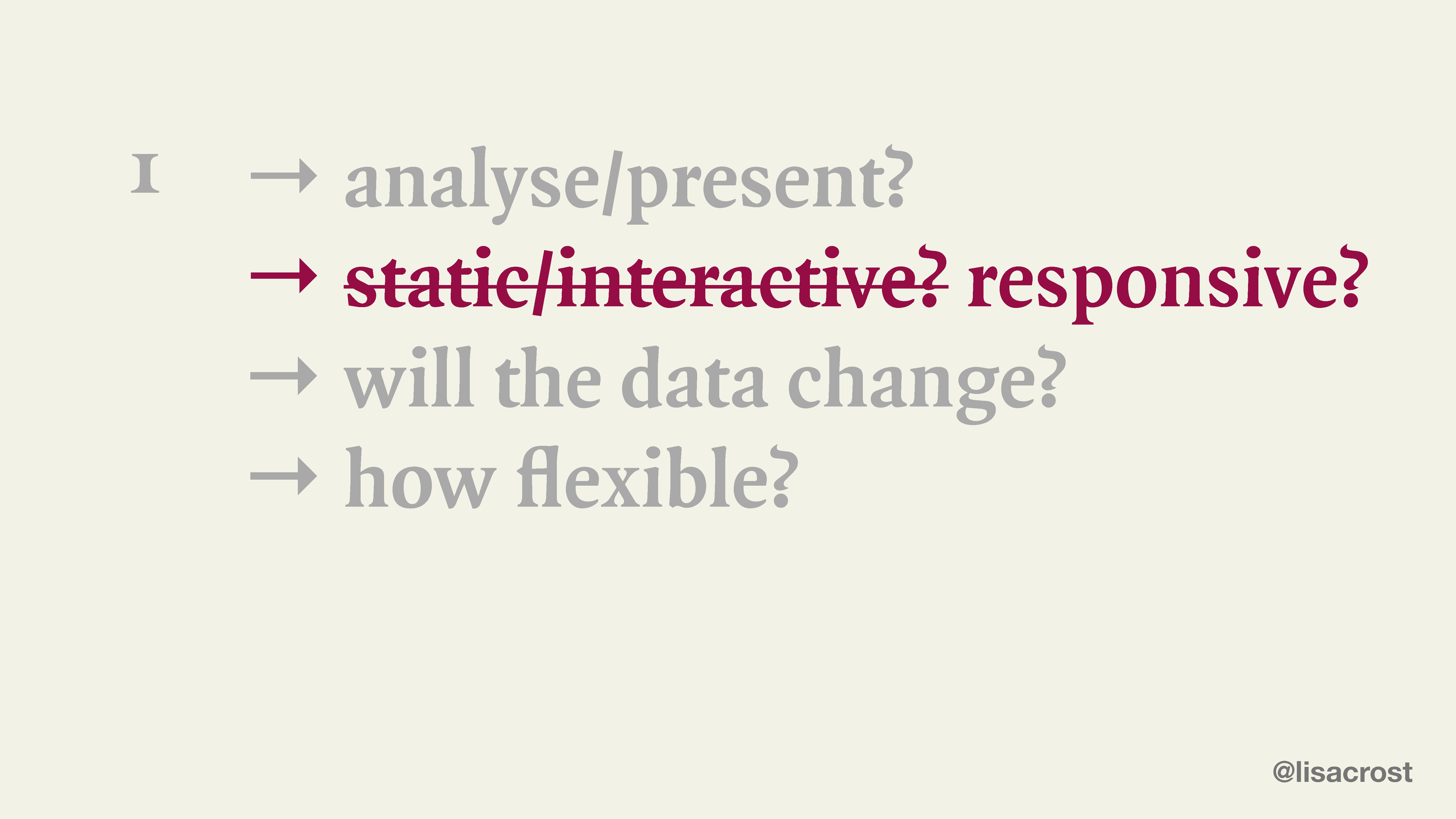 1

→ analyse/present?

→ ~~static/interactive?~~ responsive?

→ will the data change?

→ how flexible?

@lisacrost